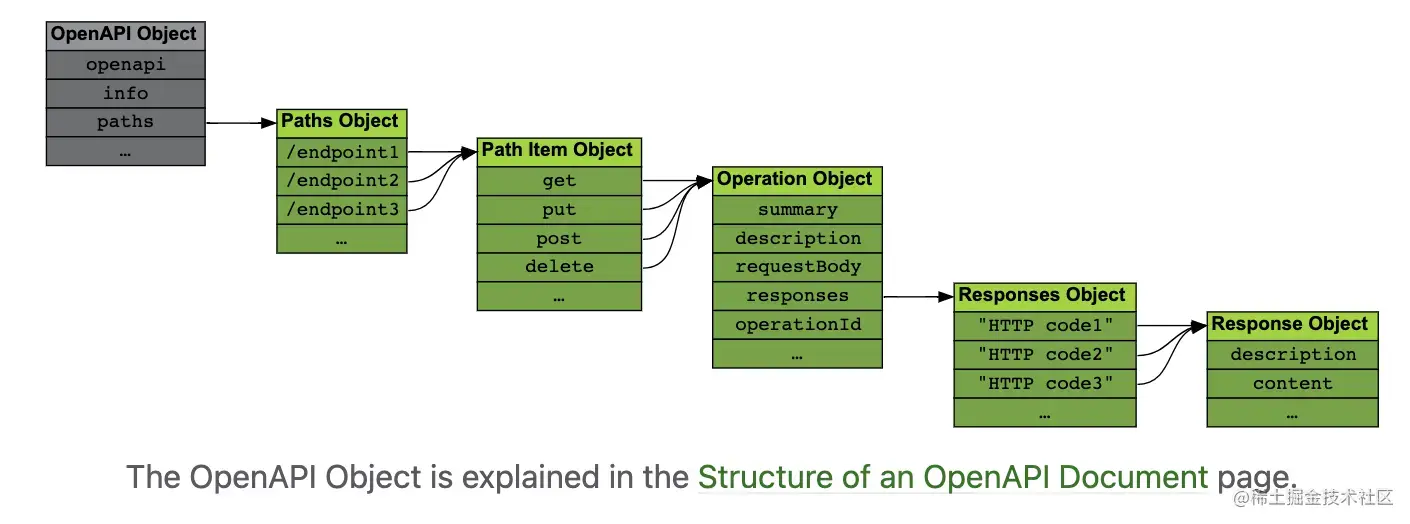 OpenAPI Object
openapi
info
paths
…

Paths Object
/endpoint1
/endpoint2
/endpoint3
…

Path Item Object
get
put
post
delete
…

Operation Object
summary
description
requestBody
responses
operationId
…

Responses Object
"HTTP code1"
"HTTP code2"
"HTTP code3"
…

Response Object
description
content
…

The OpenAPI Object is explained in the Structure of an OpenAPI Document page.

@稀土掘金技术社区